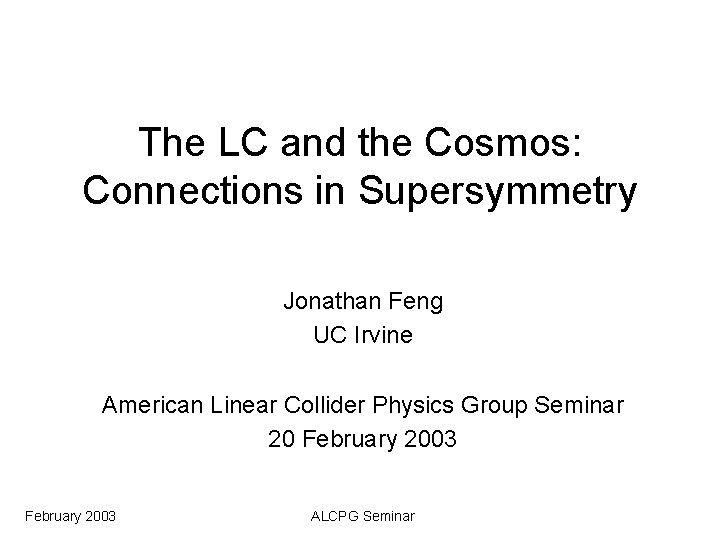 The LC and the Cosmos: Connections in Supersymmetry

Jonathan Feng
UC Irvine

American Linear Collider Physics Group Seminar
20 February 2003

February 2003

ALCPG Seminar